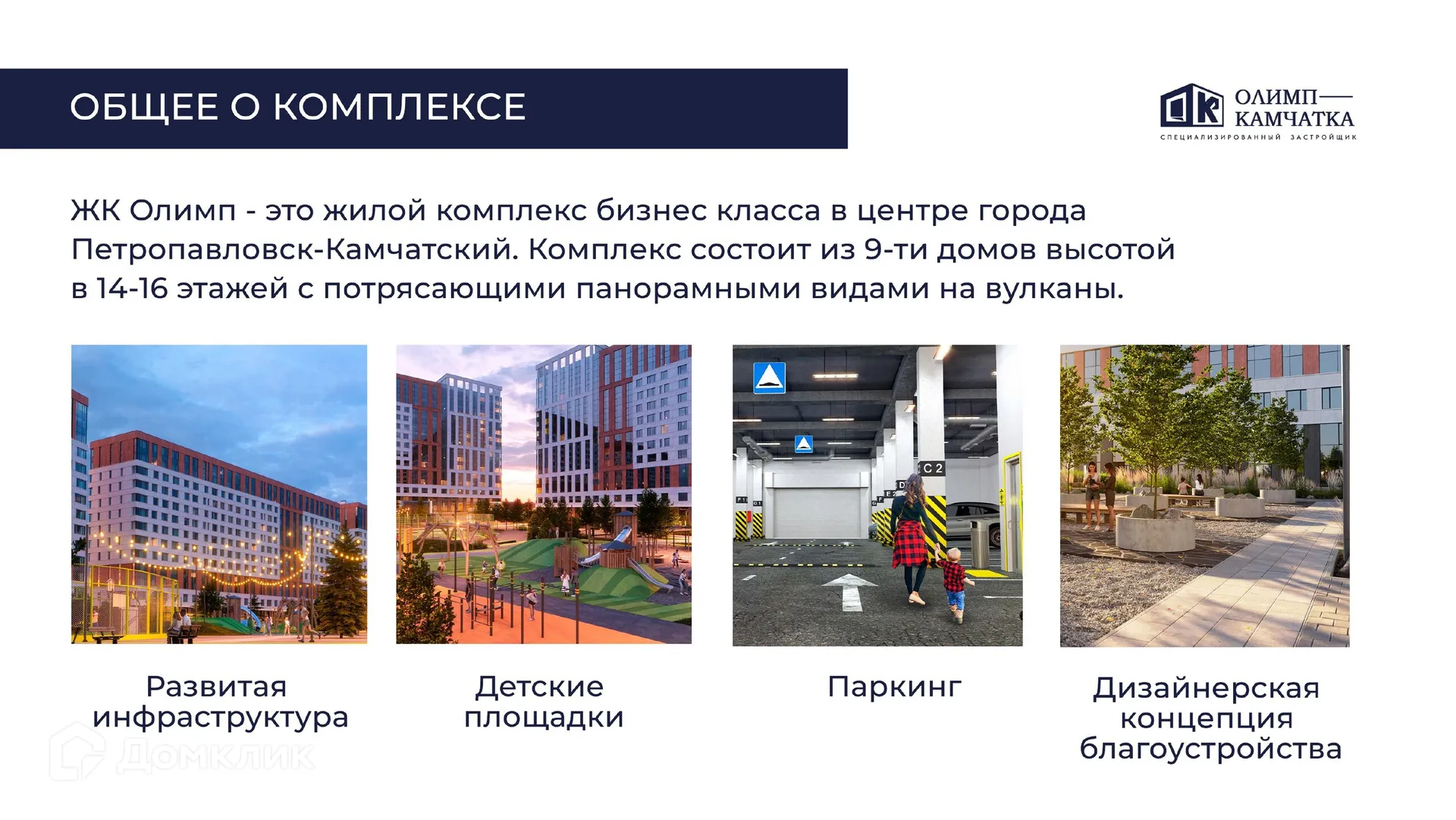 ОБЩЕЕ О КОМПЛЕКСЕ

ОЛИМП— КАМЧАТКА
СПЕЦИАЛИЗИРОВАННЫЙ ЗАСТРОЙЩИК

ЖК Олимп - это жилой комплекс бизнес класса в центре города Петропавловск-Камчатский. Комплекс состоит из 9-ти домов высотой в 14-16 этажей с потрясающими панорамными видами на вулканы.

C 2

Развитая инфраструктура

Детские площадки

Паркинг

Дизайнерская концепция благоустройства

Домклик